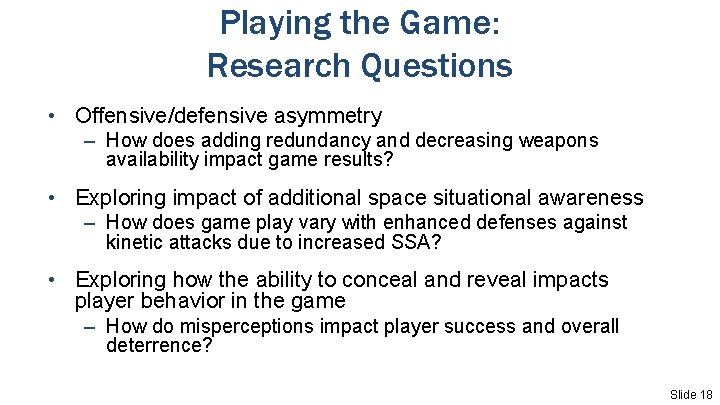 Playing the Game:
Research Questions

• Offensive/defensive asymmetry
– How does adding redundancy and decreasing weapons availability impact game results?

• Exploring impact of additional space situational awareness
– How does game play vary with enhanced defenses against kinetic attacks due to increased SSA?

• Exploring how the ability to conceal and reveal impacts player behavior in the game
– How do misperceptions impact player success and overall deterrence?

Slide 18